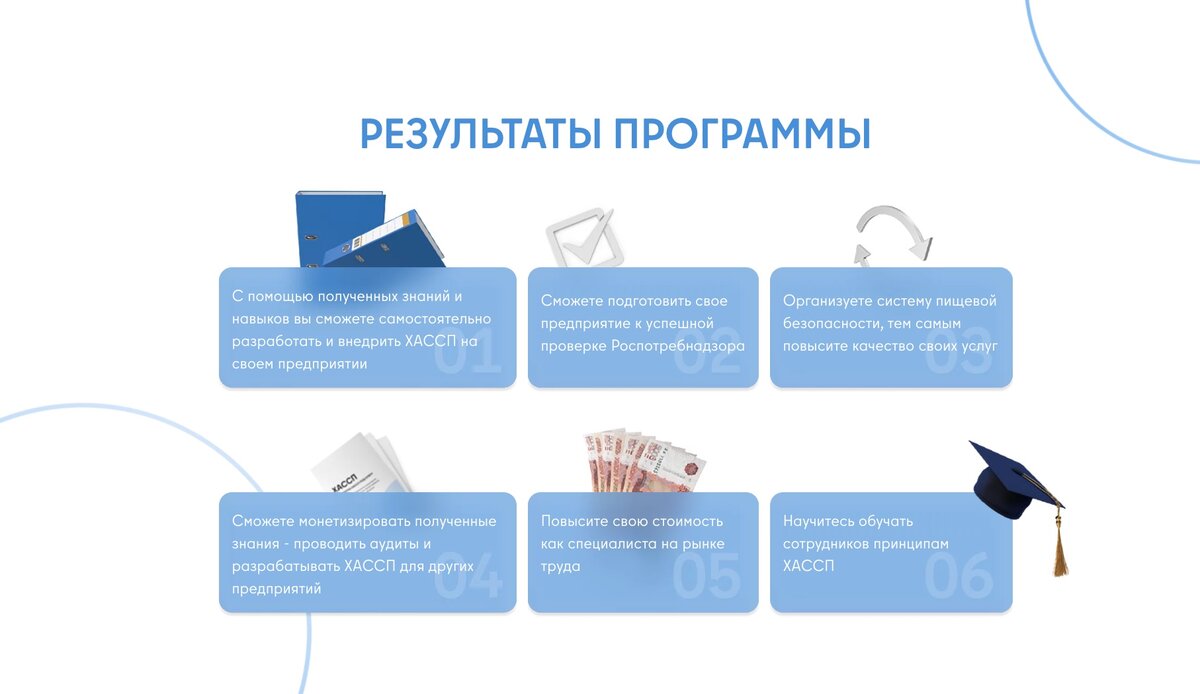 РЕЗУЛЬТАТЫ ПРОГРАММЫ

С помощью полученных знаний и навыков вы сможете самостоятельно разработать и внедрить ХАССП на своем предприятии
01

Сможете подготовить свое предприятие к успешной проверке Роспотребнадзора
02

Организуете систему пищевой безопасности, тем самым повысите качество своих услуг
03

ХАССП

Сможете монетизировать полученные знания - проводить аудиты и разрабатывать ХАССП для других предприятий
04

Повысите свою стоимость как специалиста на рынке труда
05

Научитесь обучать сотрудников принципам ХАССП
06